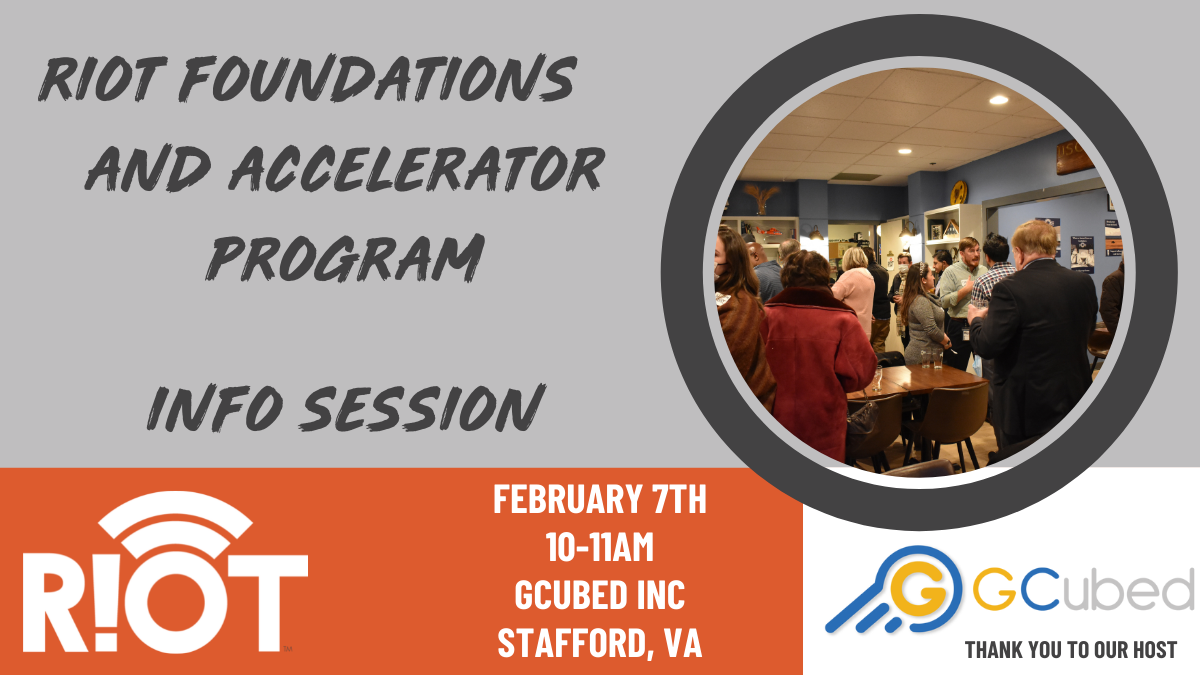 RIOT FOUNDATIONS AND ACCELERATOR PROGRAM

INFO SESSION

R!OT

FEBRUARY 7TH
10-11AM
GCUBED INC
STAFFORD, VA

G GCubed

THANK YOU TO OUR HOST